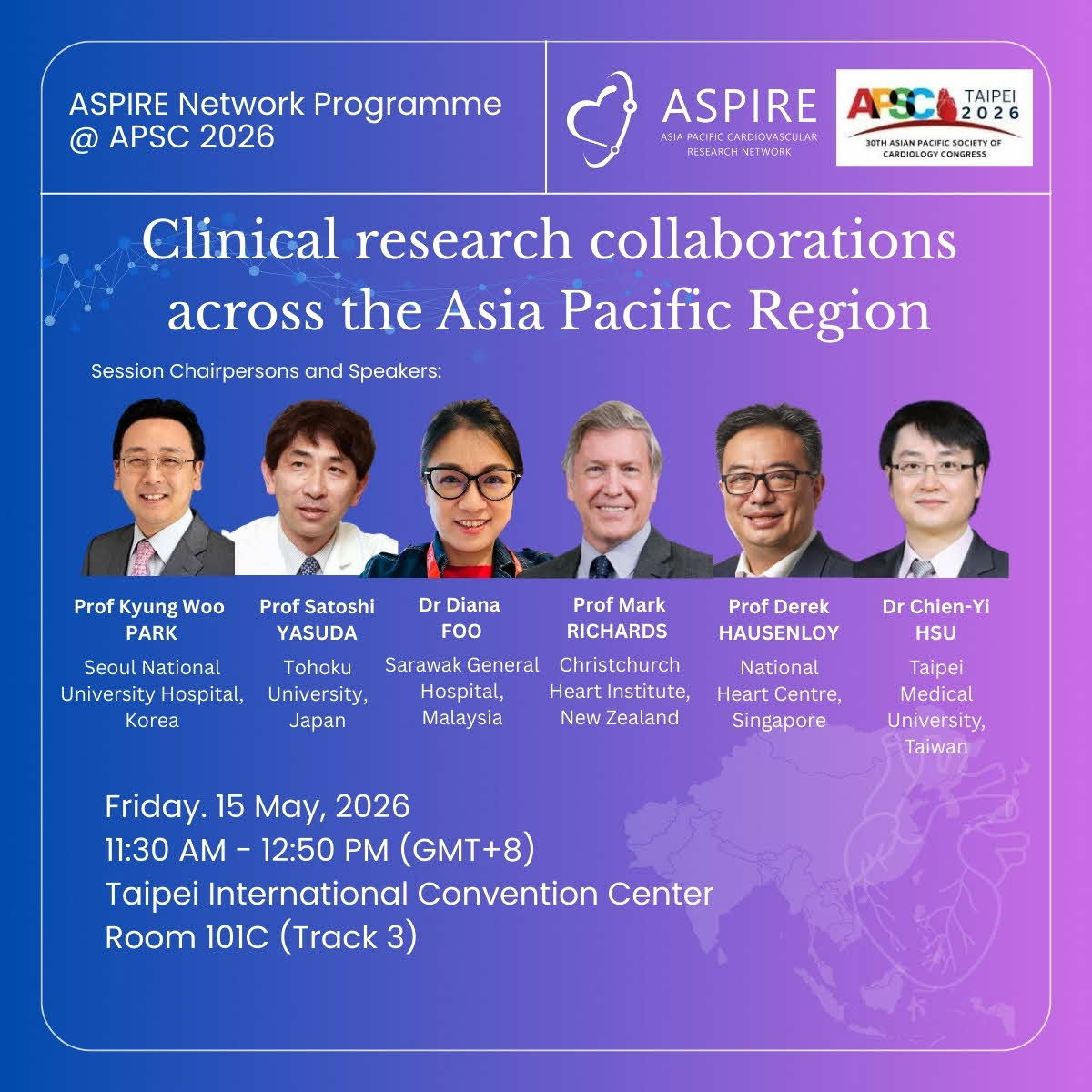 ASPIRE Network Programme @ APSC 2026

ASPIRE
ASIA PACIFIC CARDIOVASCULAR RESEARCH NETWORK

APSC TAIPEI 2026
30TH ASIAN PACIFIC SOCIETY OF CARDIOLOGY CONGRESS

Clinical research collaborations across the Asia Pacific Region

Session Chairpersons and Speakers:

Prof Kyung Woo PARK
Seoul National University Hospital, Korea

Prof Satoshi YASUDA
Tohoku University, Japan

Dr Diana FOO
Sarawak General Hospital, Malaysia

Prof Mark RICHARDS
Christchurch Heart Institute, New Zealand

Prof Derek HAUSENLOY
National Heart Centre, Singapore

Dr Chien-Yi HSU
Taipei Medical University, Taiwan

Friday. 15 May, 2026
11:30 AM - 12:50 PM (GMT+8)
Taipei International Convention Center
Room 101C (Track 3)